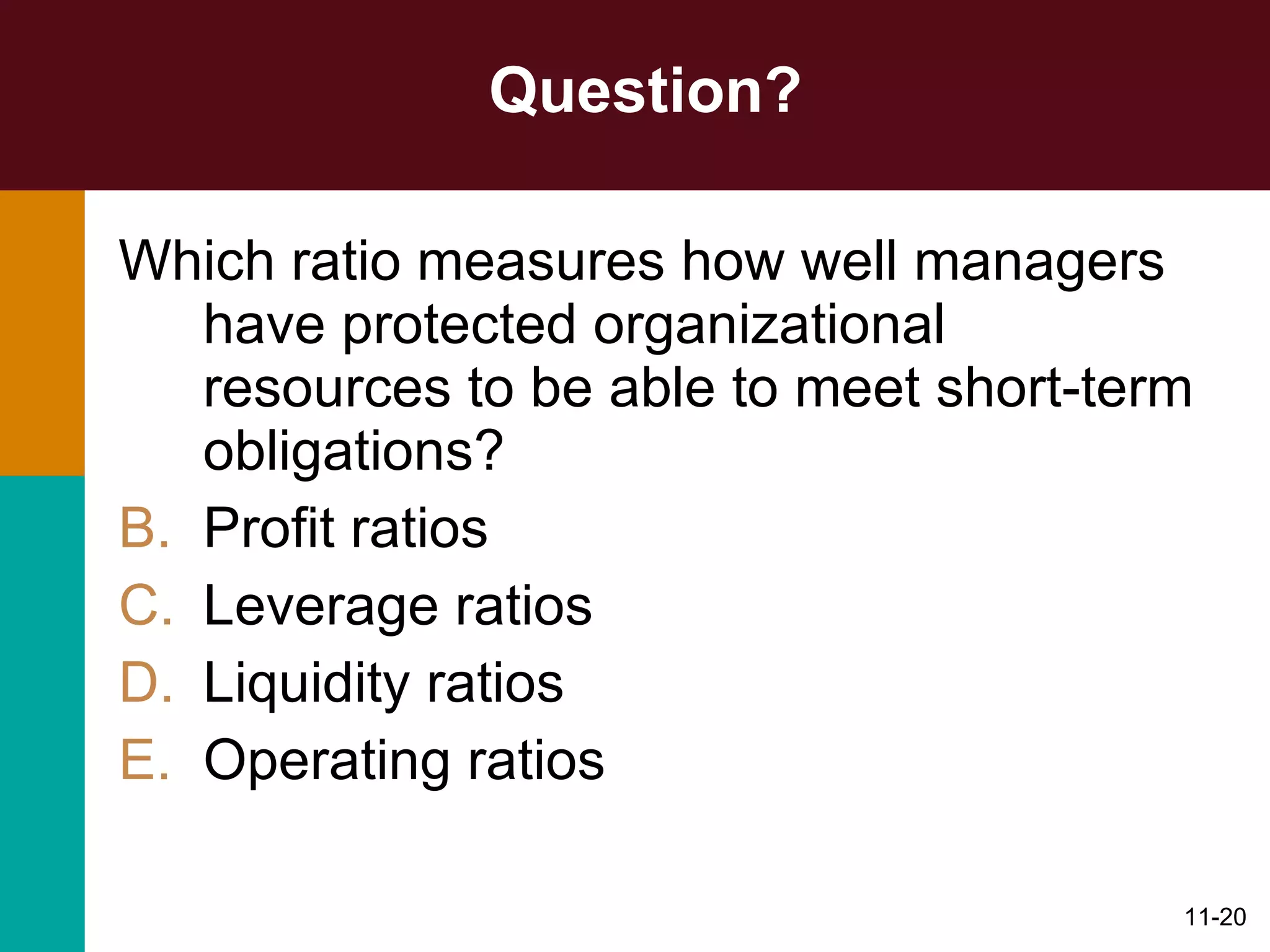 Question?

Which ratio measures how well managers have protected organizational resources to be able to meet short-term obligations?

B. Profit ratios

C. Leverage ratios

D. Liquidity ratios

E. Operating ratios

11-20